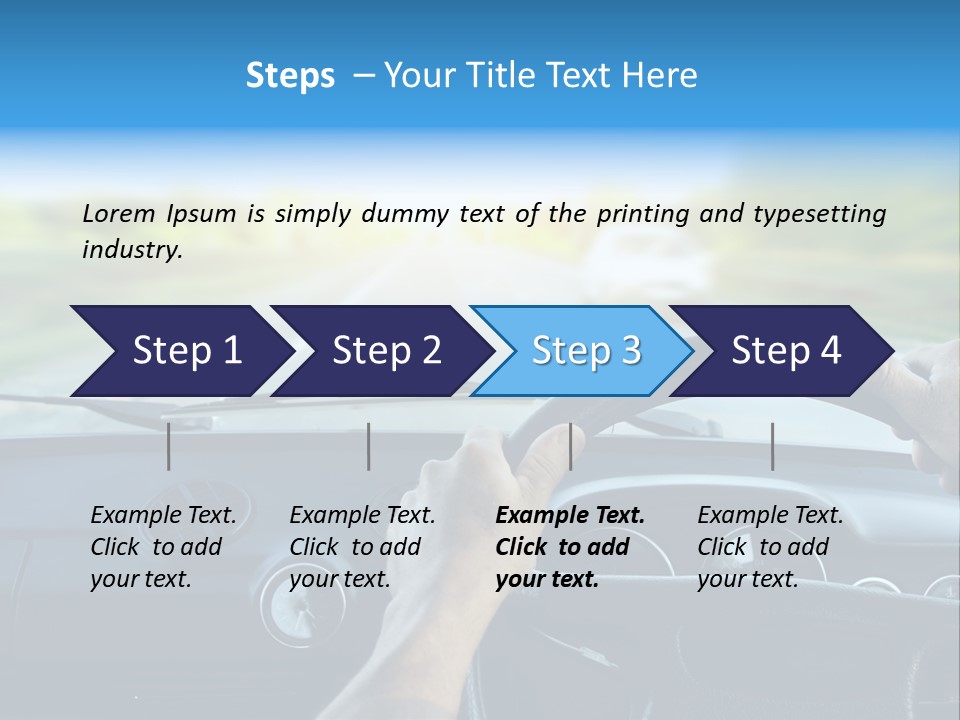 Steps – Your Title Text Here

Lorem Ipsum is simply dummy text of the printing and typesetting industry.

Step 1

Step 2

Step 3

Step 4

Example Text. Click to add your text.

Example Text. Click to add your text.

Example Text. Click to add your text.

Example Text. Click to add your text.